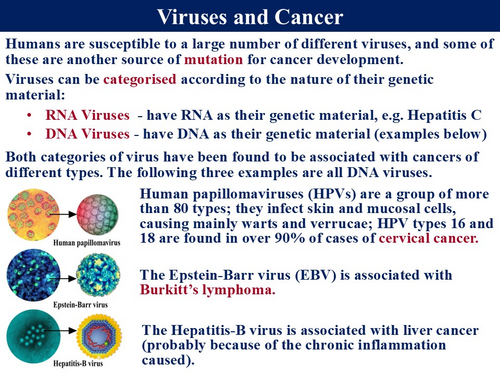 Viruses and Cancer

Humans are susceptible to a large number of different viruses, and some of these are another source of mutation for cancer development.

Viruses can be categorised according to the nature of their genetic material:

• RNA Viruses - have RNA as their genetic material, e.g. Hepatitis C
• DNA Viruses - have DNA as their genetic material (examples below)

Both categories of virus have been found to be associated with cancers of different types. The following three examples are all DNA viruses.

Human papillomavirus

Human papillomaviruses (HPVs) are a group of more than 80 types; they infect skin and mucosal cells, causing mainly warts and verrucae; HPV types 16 and 18 are found in over 90% of cases of cervical cancer.

Epstein-Barr virus

The Epstein-Barr virus (EBV) is associated with Burkitt's lymphoma.

Hepatitis-B virus

The Hepatitis-B virus is associated with liver cancer (probably because of the chronic inflammation caused).